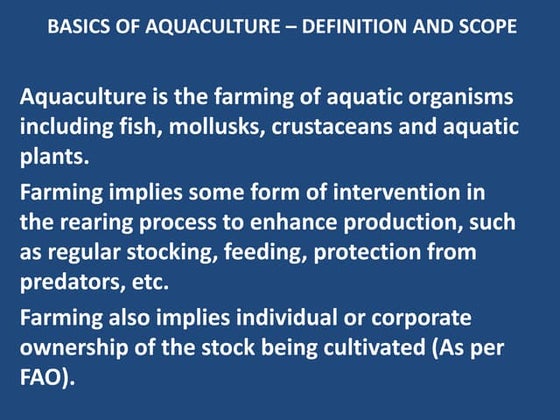 BASICS OF AQUACULTURE – DEFINITION AND SCOPE

Aquaculture is the farming of aquatic organisms including fish, mollusks, crustaceans and aquatic plants.

Farming implies some form of intervention in the rearing process to enhance production, such as regular stocking, feeding, protection from predators, etc.

Farming also implies individual or corporate ownership of the stock being cultivated (As per FAO).